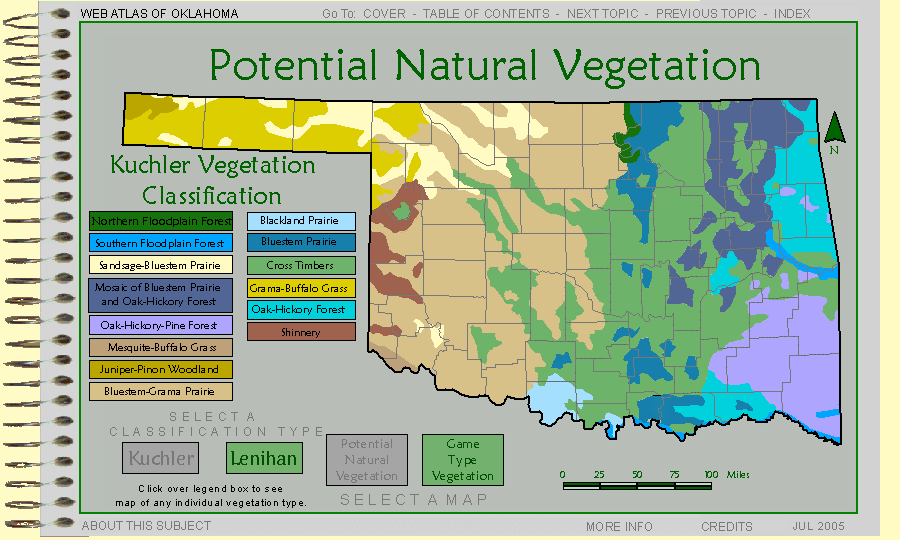 WEB ATLAS OF OKLAHOMA

Go To: COVER - TABLE OF CONTENTS - NEXT TOPIC - PREVIOUS TOPIC - INDEX

Potential Natural Vegetation

N

Kuchler Vegetation Classification

Northern Floodplain Forest
Southern Floodplain Forest
Sandsage-Bluestem Prairie
Mosaic of Bluestem Prairie and Oak-Hickory Forest
Oak-Hickory-Pine Forest
Mesquite-Buffalo Grass
Juniper-Pinon Woodland
Bluestem-Grama Prairie

Blackland Prairie
Bluestem Prairie
Cross Timbers
Grama-Buffalo Grass
Oak-Hickory Forest
Shinnery

SELECT A CLASSIFICATION TYPE

Kuchler

Lenihan

Click over legend box to see map of any individual vegetation type.

Potential Natural Vegetation

Game Type Vegetation

SELECT A MAP

0 25 50 75 100 Miles

ABOUT THIS SUBJECT

MORE INFO

CREDITS

JUL 2005